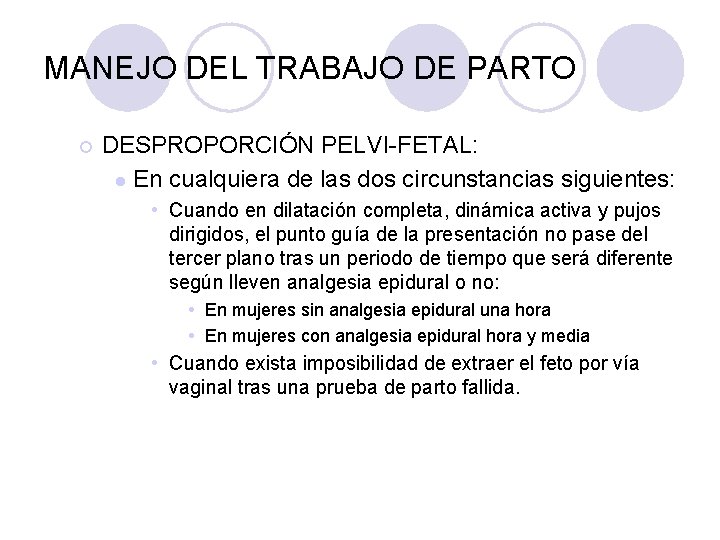 MANEJO DEL TRABAJO DE PARTO

DESPROPORCIÓN PELVI-FETAL:

En cualquiera de las dos circunstancias siguientes:

Cuando en dilatación completa, dinámica activa y pujos dirigidos, el punto guía de la presentación no pase del tercer plano tras un periodo de tiempo que será diferente según lleven analgesia epidural o no:

En mujeres sin analgesia epidural una hora

En mujeres con analgesia epidural hora y media

Cuando exista imposibilidad de extraer el feto por vía vaginal tras una prueba de parto fallida.